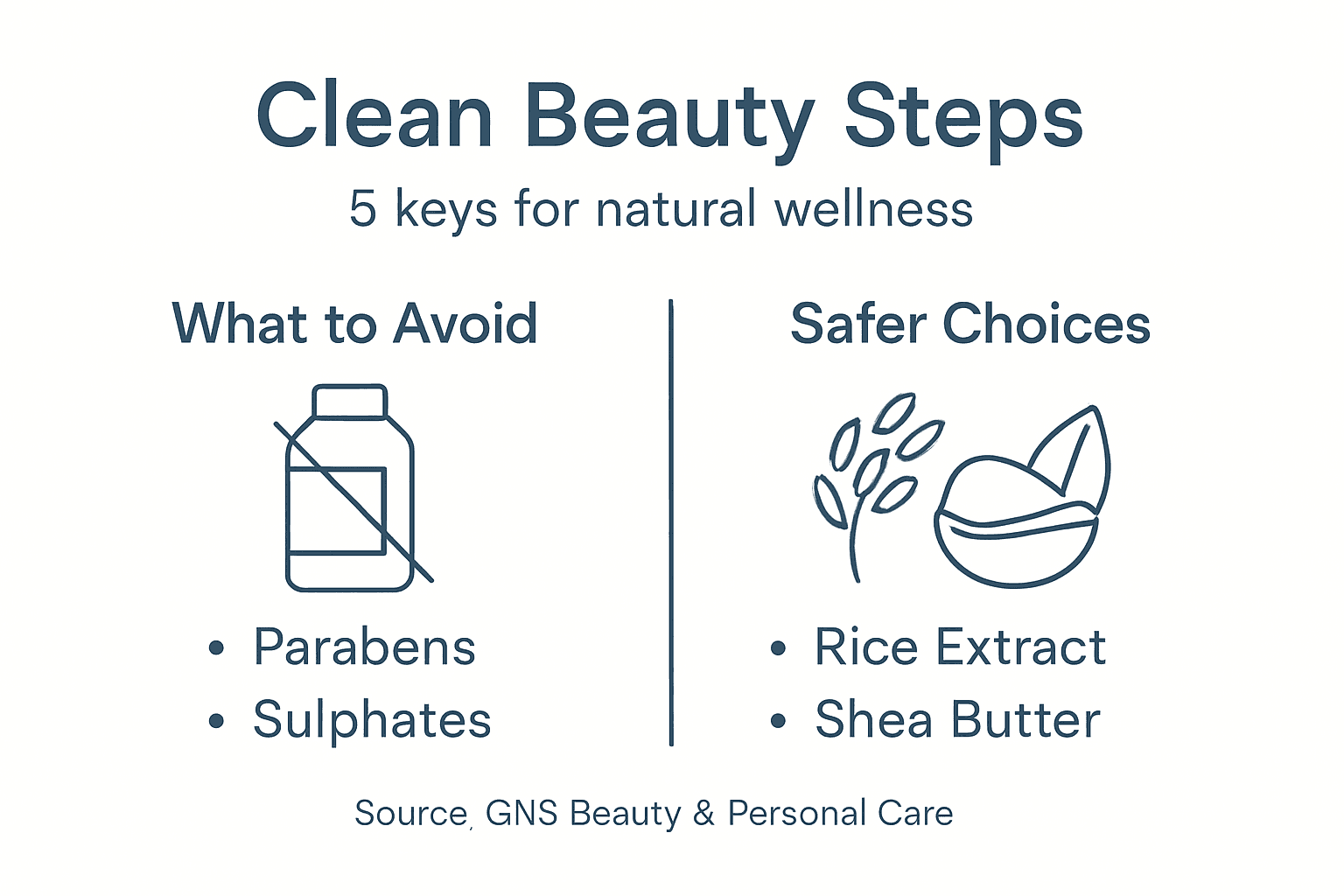 Clean Beauty Steps

5 keys for natural wellness

What to Avoid

• Parabens
• Sulphates

Safer Choices

• Rice Extract
• Shea Butter

Source, GNS Beauty & Personal Care